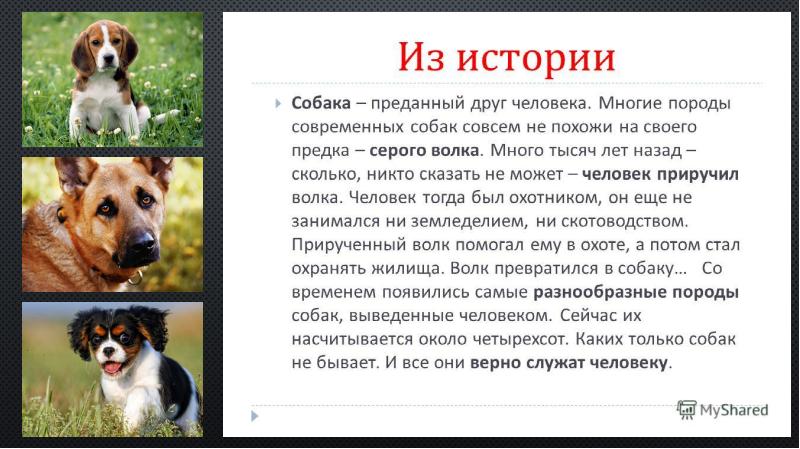 Из истории

Собака – преданный друг человека. Многие породы современных собак совсем не похожи на своего предка – серого волка. Много тысяч лет назад – сколько, никто сказать не может – человек приручил волка. Человек тогда был охотником, он еще не занимался ни земледелием, ни скотоводством. Прирученный волк помогал ему в охоте, а потом стал охранять жилища. Волк превратился в собаку… Со временем появились самые разнообразные породы собак, выведенные человеком. Сейчас их насчитывается около четырехсот. Каких только собак не бывает. И все они верно служат человеку.

MyShared